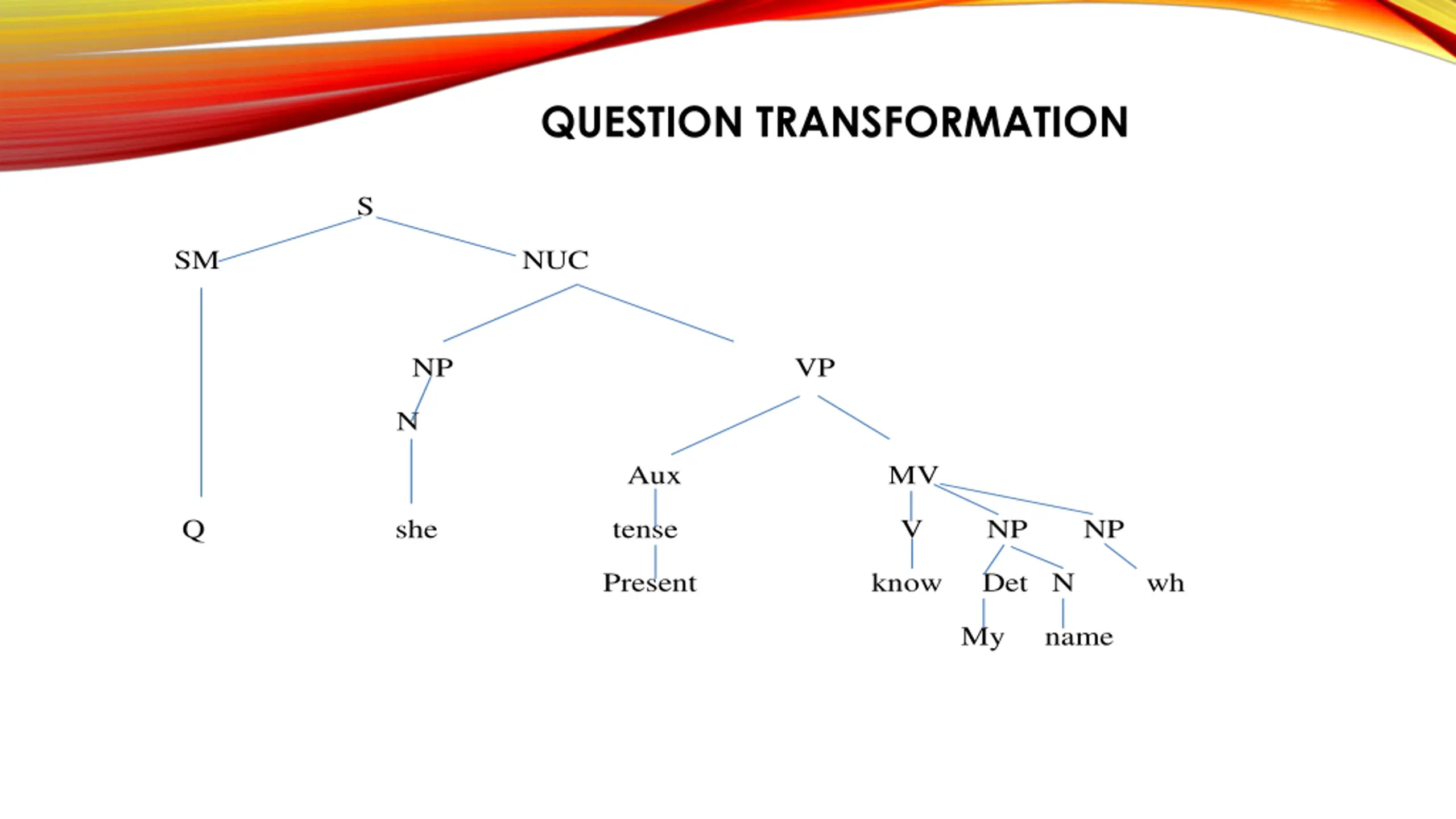 QUESTION TRANSFORMATION

S

SM NUC

NP VP

N

Aux MV

Q she tense V NP NP

Present know Det N wh

My name